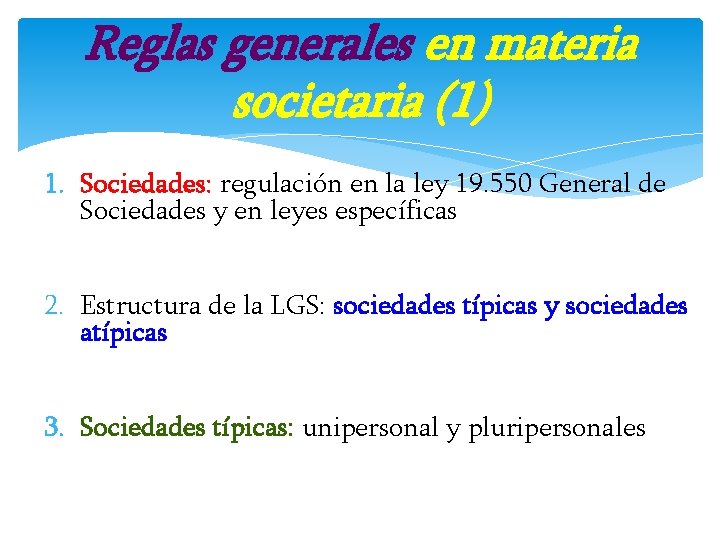 Reglas generales en materia societaria (1)

1. Sociedades: regulación en la ley 19.550 General de Sociedades y en leyes específicas

2. Estructura de la LGS: sociedades típicas y sociedades atípicas

3. Sociedades típicas: unipersonal y pluripersonales